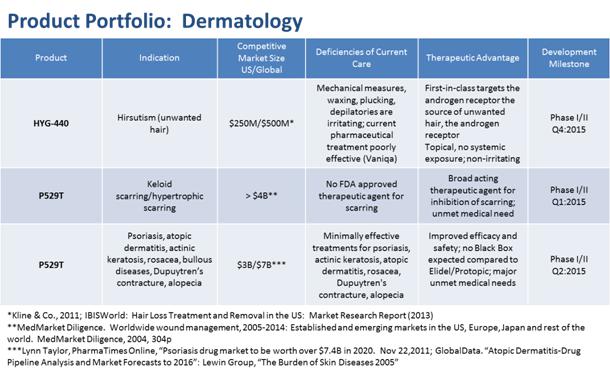 Product Portfolio: Dermatology

| Product | Indication | Competitive Market Size US/Global | Deficiencies of Current Care | Therapeutic Advantage | Development Milestone |
|---|---|---|---|---|---|
| HYG-440 | Hirsutism (unwanted hair) | \$250M/\$500M* | Mechanical measures, waxing, plucking, depilatories are irritating; current pharmaceutical treatment poorly effective (Vaniqa) | First-in-class targets the androgen receptor the source of unwanted hair, the androgen receptor Topical, no systemic exposure; non-irritating | Phase I/II Q4:2015 |
| P529T | Keloid scarring/hypertrophic scarring | > \$4B** | No FDA approved therapeutic agent for scarring | Broad acting therapeutic agent for inhibition of scarring; unmet medical need | Phase I/II Q1:2015 |
| P529T | Psoriasis, atopic dermatitis, actinic keratosis, rosacea, bullous diseases, Dupuytren's contracture, alopecia | \$3B/\$7B*** | Minimally effective treatments for psoriasis, actinic keratosis, atopic dermatitis, rosacea, Dupuytren's contracture, alopecia | Improved efficacy and safety; no Black Box expected compared to Elidel/Protopic; major unmet medical needs | Phase I/II Q2:2015 |

*Kline & Co., 2011; IBISWorld: Hair Loss Treatment and Removal in the US: Market Research Report (2013)
**MedMarket Diligence. Worldwide wound management, 2005-2014: Established and emerging markets in the US, Europe, Japan and rest of the world. MedMarket Diligence, 2004, 304p
***Lynn Taylor, PharmaTimes Online, "Psoriasis drug market to be worth over \$7.4B in 2020. Nov 22,2011; GlobalData. "Atopic Dermatitis-Drug Pipeline Analysis and Market Forecasts to 2016": Lewin Group, "The Burden of Skin Diseases 2005"